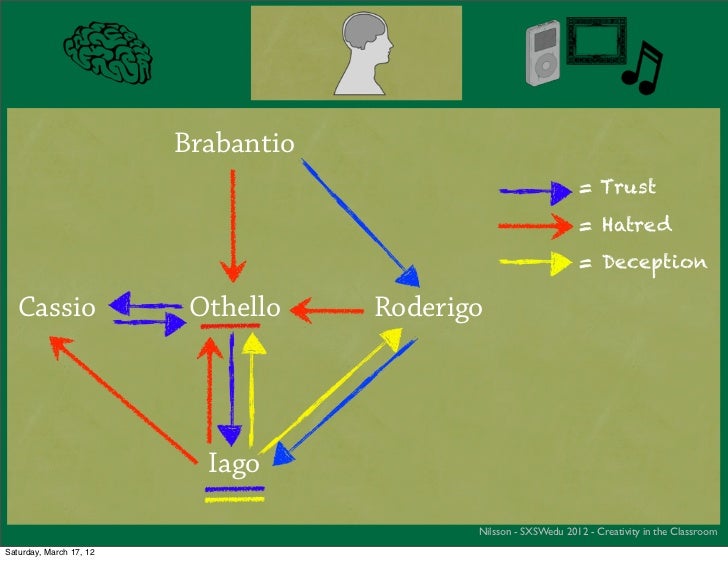 Brabantio

= Trust
= Hatred
= Deception

Cassio
Othello
Roderigo

Iago

Nilsson - SXSWedu 2012 - Creativity in the Classroom

Saturday, March 17, 12